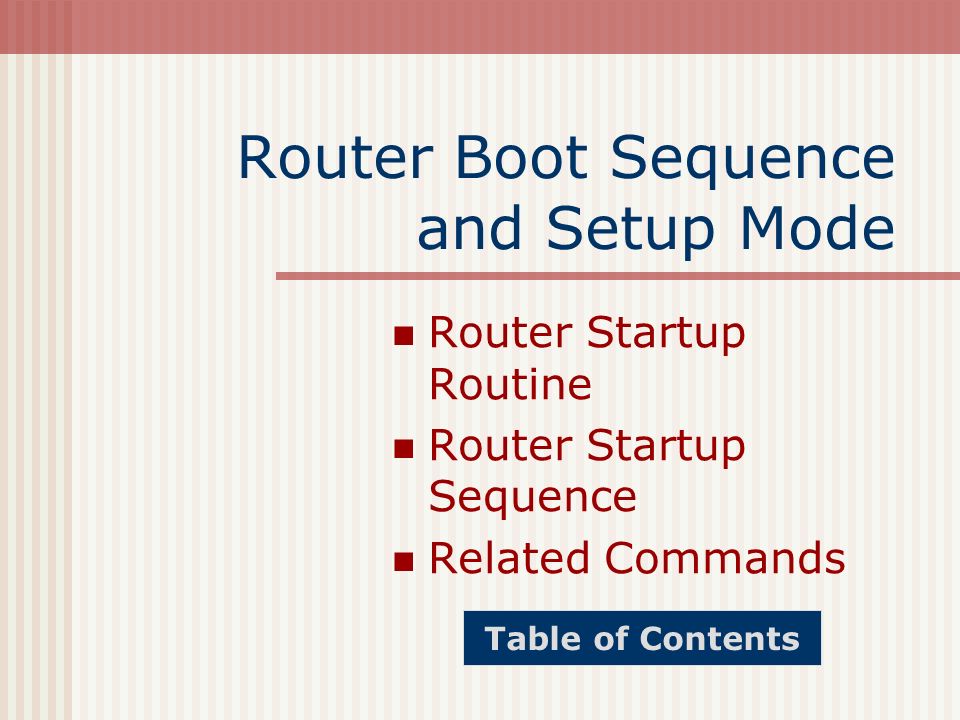 Router Boot Sequence and Setup Mode

- Router Startup Routine
- Router Startup Sequence
- Related Commands

Table of Contents